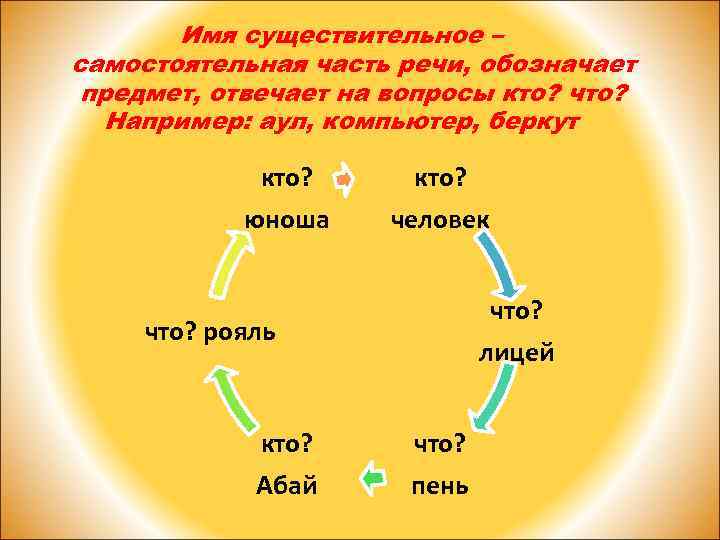 Имя существительное – самостоятельная часть речи, обозначает предмет, отвечает на вопросы кто? что? Например: аул, компьютер, беркут

кто?
юноша

кто?
человек

что?
лицей

что?
пень

кто?
Абай

что? рояль